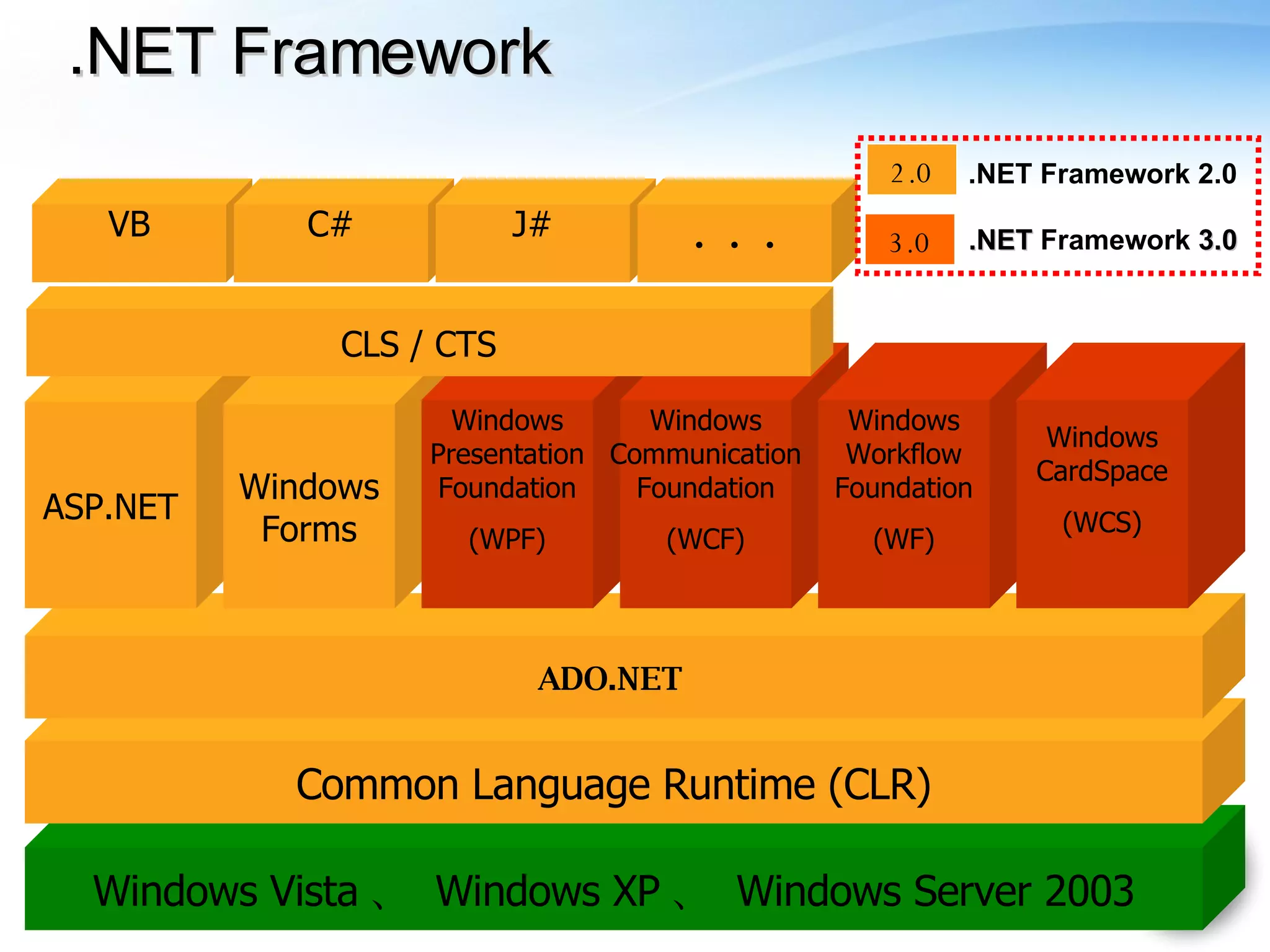 .NET Framework

2.0 .NET Framework 2.0

3.0 .NET Framework 3.0

VB

C#

J#

. . .

CLS / CTS

ASP.NET

Windows Forms

Windows Presentation Foundation (WPF)

Windows Communication Foundation (WCF)

Windows Workflow Foundation (WF)

Windows CardSpace (WCS)

ADO.NET

Common Language Runtime (CLR)

Windows Vista 、 Windows XP 、 Windows Server 2003